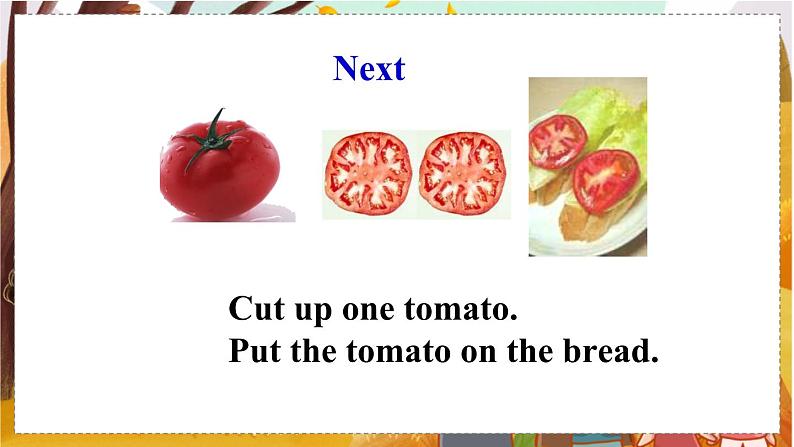 Next

Cut up one tomato.
Put the tomato on the bread.